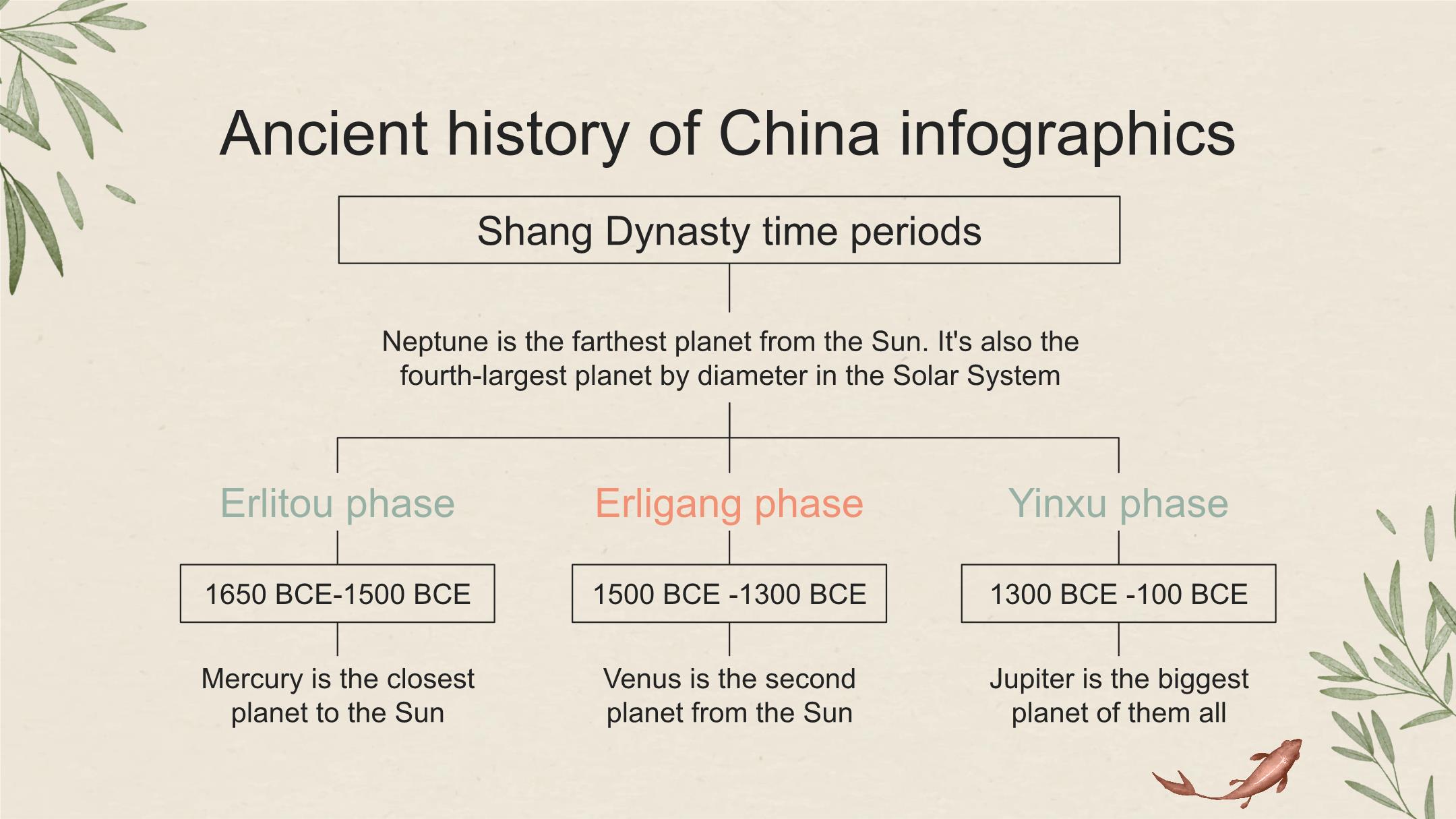 Ancient history of China infographics

Shang Dynasty time periods

Neptune is the farthest planet from the Sun. It's also the fourth-largest planet by diameter in the Solar System

Erlitou phase

1650 BCE-1500 BCE

Mercury is the closest planet to the Sun

Erligang phase

1500 BCE -1300 BCE

Venus is the second planet from the Sun

Yinxu phase

1300 BCE -100 BCE

Jupiter is the biggest planet of them all